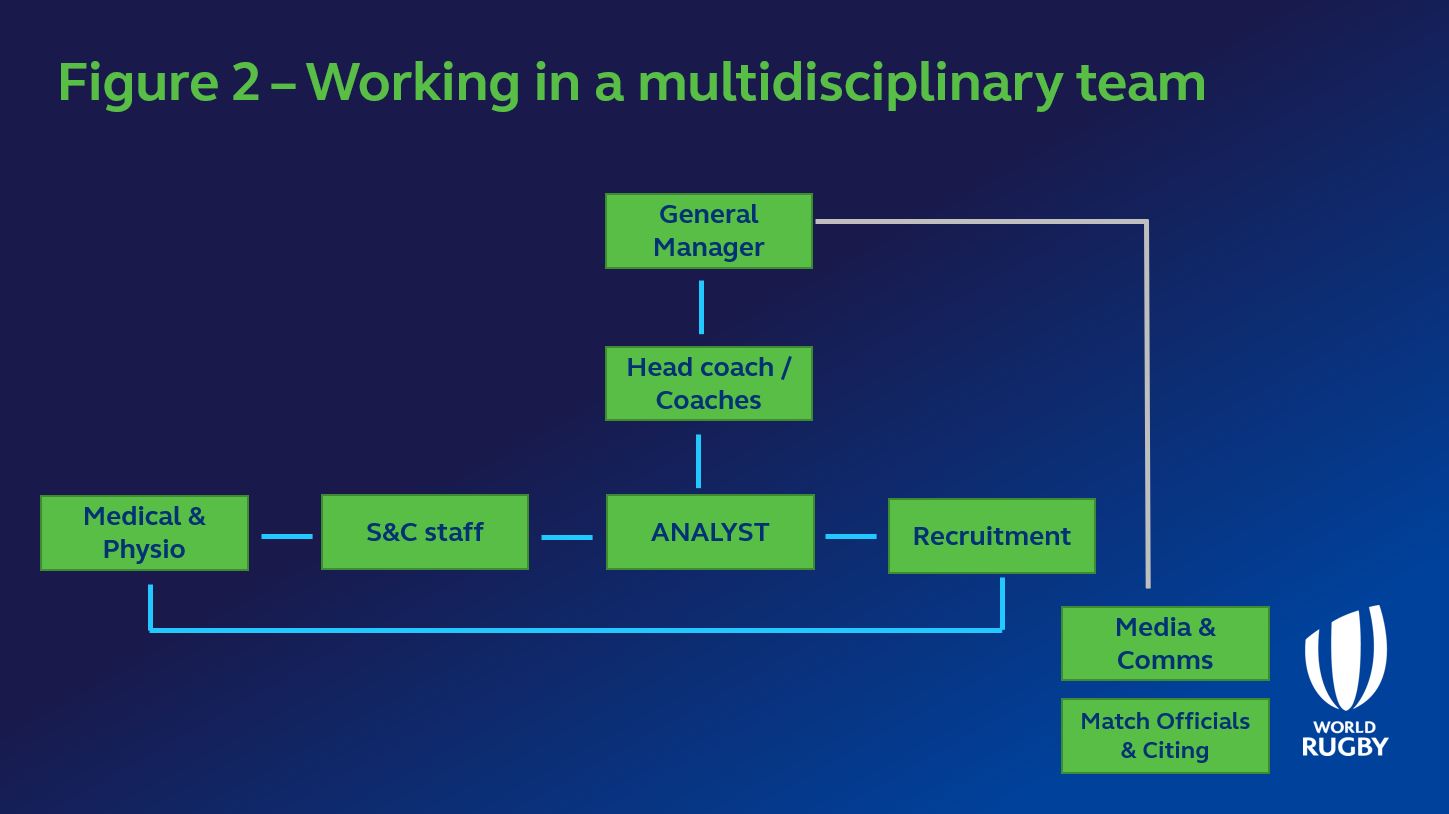 Figure 2 – Working in a multidisciplinary team

General Manager

Head coach / Coaches

Medical & Physio

S&C staff

ANALYST

Recruitment

Media & Comms

Match Officials & Citing

WORLD RUGBY